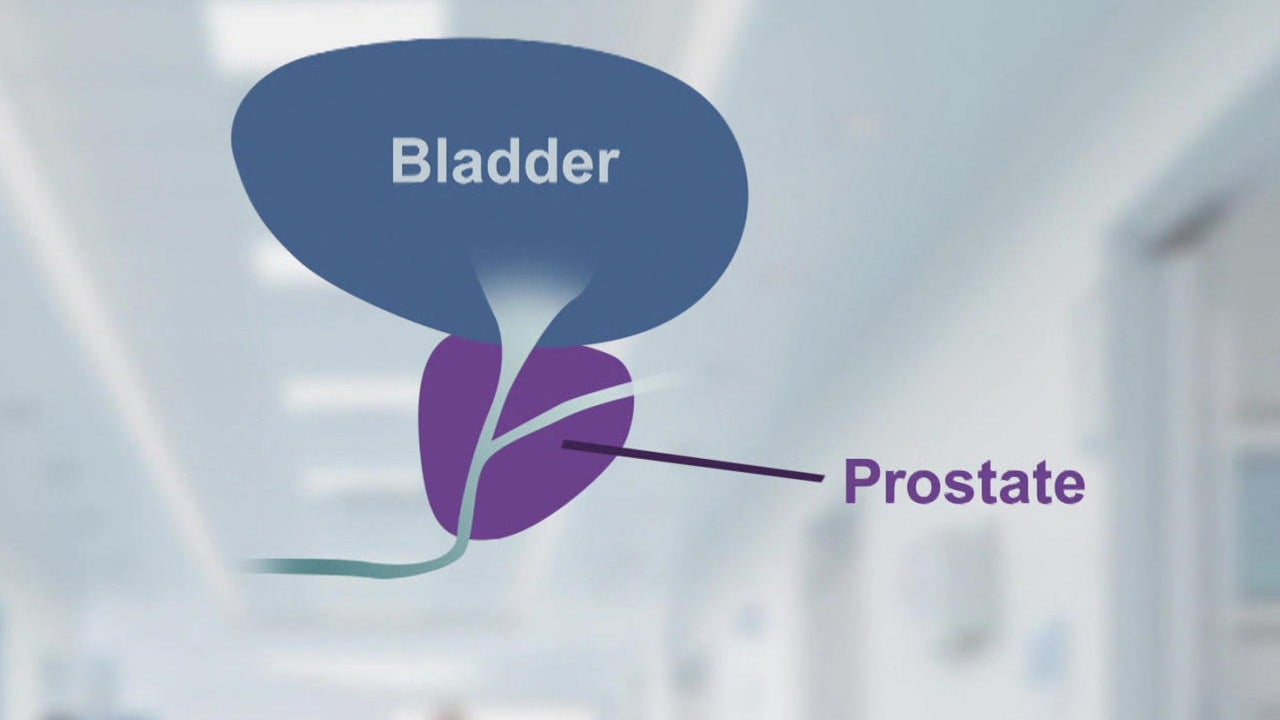 Bladder

Prostate